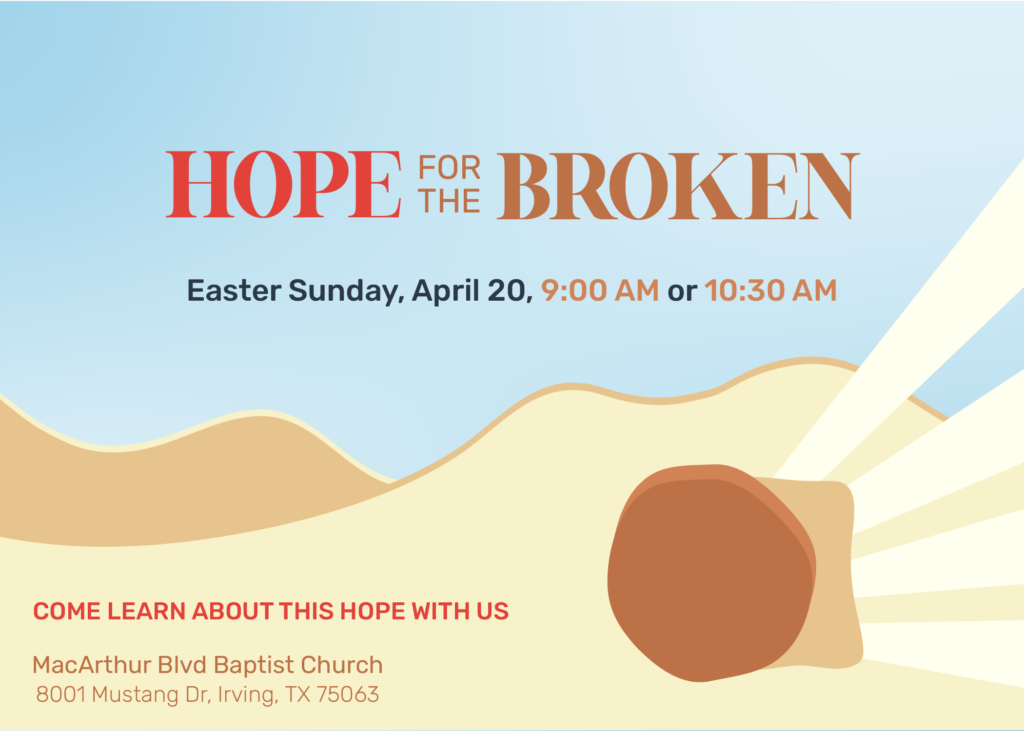 HOPE FOR THE BROKEN

Easter Sunday, April 20, 9:00 AM or 10:30 AM

COME LEARN ABOUT THIS HOPE WITH US

MacArthur Blvd Baptist Church
8001 Mustang Dr, Irving, TX 75063